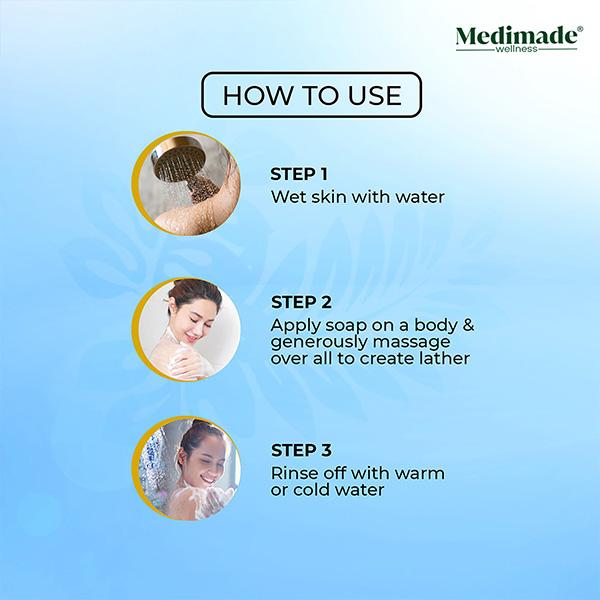 Medimade®
wellness

HOW TO USE

STEP 1
Wet skin with water

STEP 2
Apply soap on a body & generously massage over all to create lather

STEP 3
Rinse off with warm or cold water